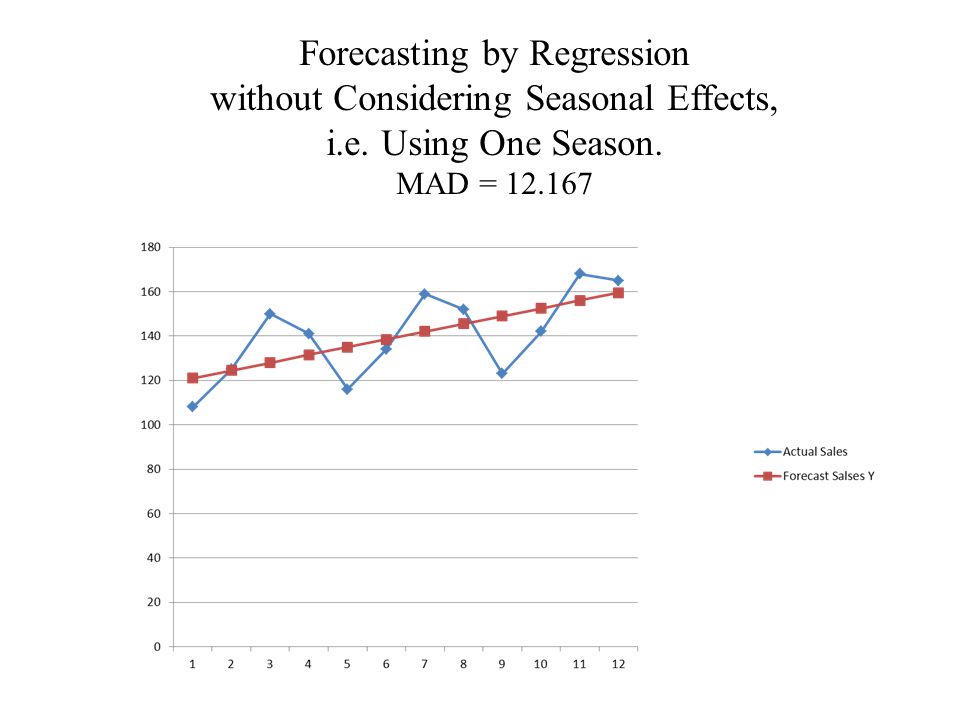 Forecasting by Regression without Considering Seasonal Effects, i.e. Using One Season.

MAD = 12.167

180
160
140
120
100
80
60
40
20
0

1 2 3 4 5 6 7 8 9 10 11 12

Actual Sales
Forecast Salses Y